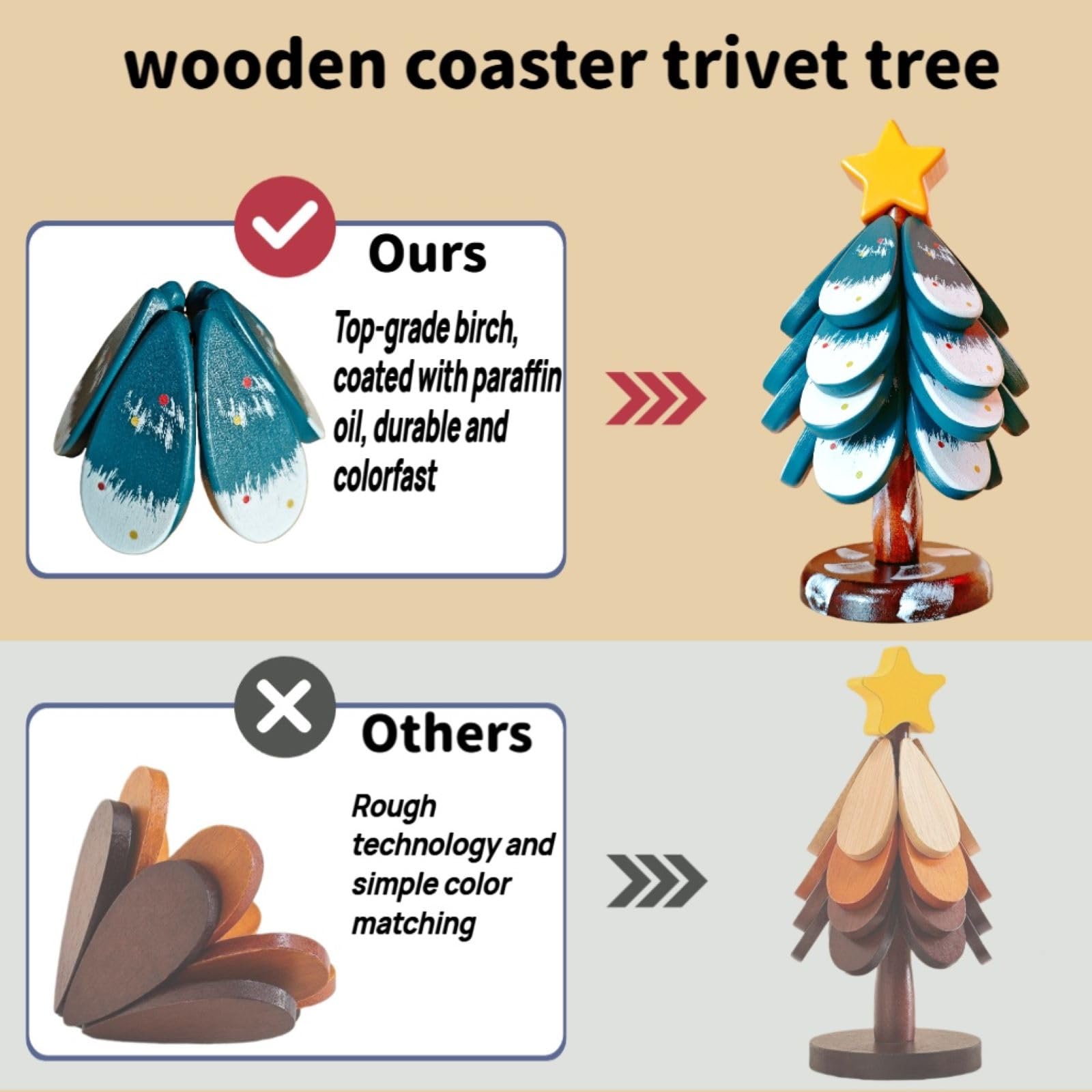 wooden coaster trivet tree

Ours

Top-grade birch, coated with paraffin oil, durable and colorfast

Others

Rough technology and simple color matching